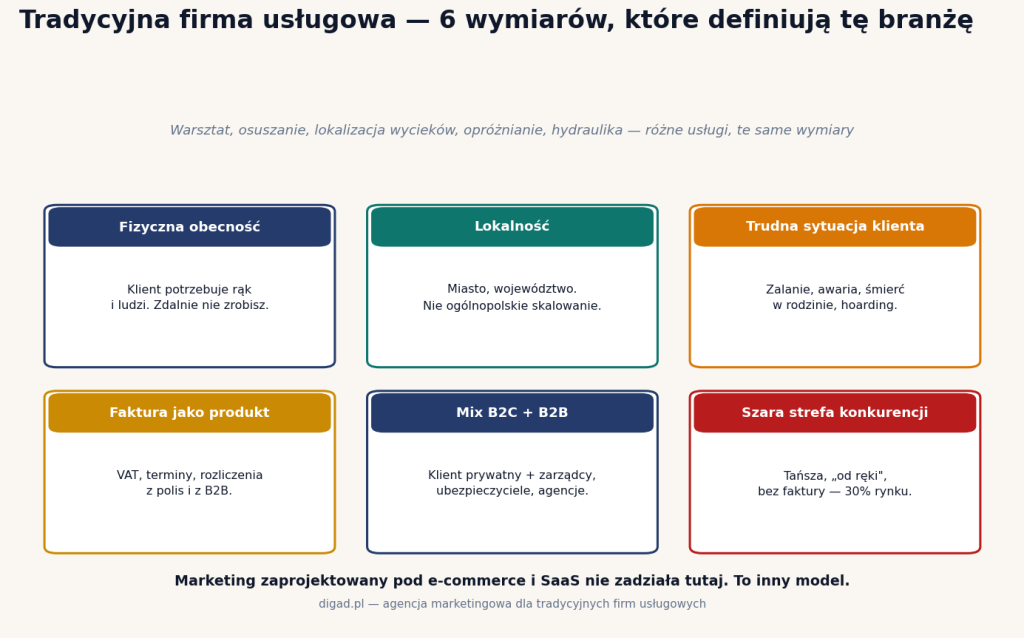 Tradycyjna firma usługowa — 6 wymiarów, które definiują tę branżę

Warsztat, osuszanie, lokalizacja wycieków, opróżnianie, hydraulika — różne usługi, te same wymiary

Fizyczna obecność

Klient potrzebuje rąk i ludzi. Zdalnie nie zrobisz.

Lokalność

Miasto, województwo. Nie ogólnopolskie skalowanie.

Trudna sytuacja klienta

Zalanie, awaria, śmierć w rodzinie, hoarding.

Faktura jako produkt

VAT, terminy, rozliczenia z polis i z B2B.

Mix B2C + B2B

Klient prywatny + zarządcy, ubezpieczyciele, agencje.

Szara strefa konkurencji

Tańsza, „od ręki", bez faktury — 30% rynku.

Marketing zaprojektowany pod e-commerce i SaaS nie zadziała tutaj. To inny model.

digad.pl — agencja marketingowa dla tradycyjnych firm usługowych